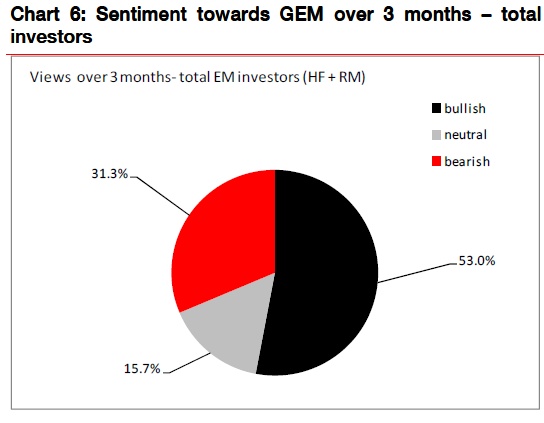 Chart 6: Sentiment towards GEM over 3 months – total investors

Views over 3 months- total EM investors (HF + RM)

bullish
neutral
bearish

31.3%
53.0%
15.7%